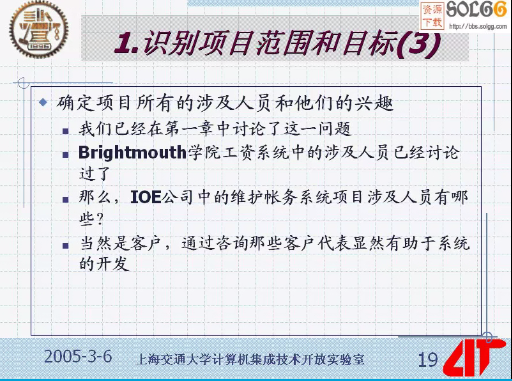 资源下载 SOLGG
http://bbs.solgg.com

1.识别项目范围和目标(3)

确定项目所有的涉及人员和他们的兴趣

我们已经在第一章中讨论了这一问题

Brightmouth学院工资系统中的涉及人员已经讨论过了

那么，IOE公司中的维护帐务系统项目涉及人员有哪些?

当然是客户，通过咨询那些客户代表显然有助于系统的开发

2005-3-6 上海交通大学计算机集成技术开放实验室 19